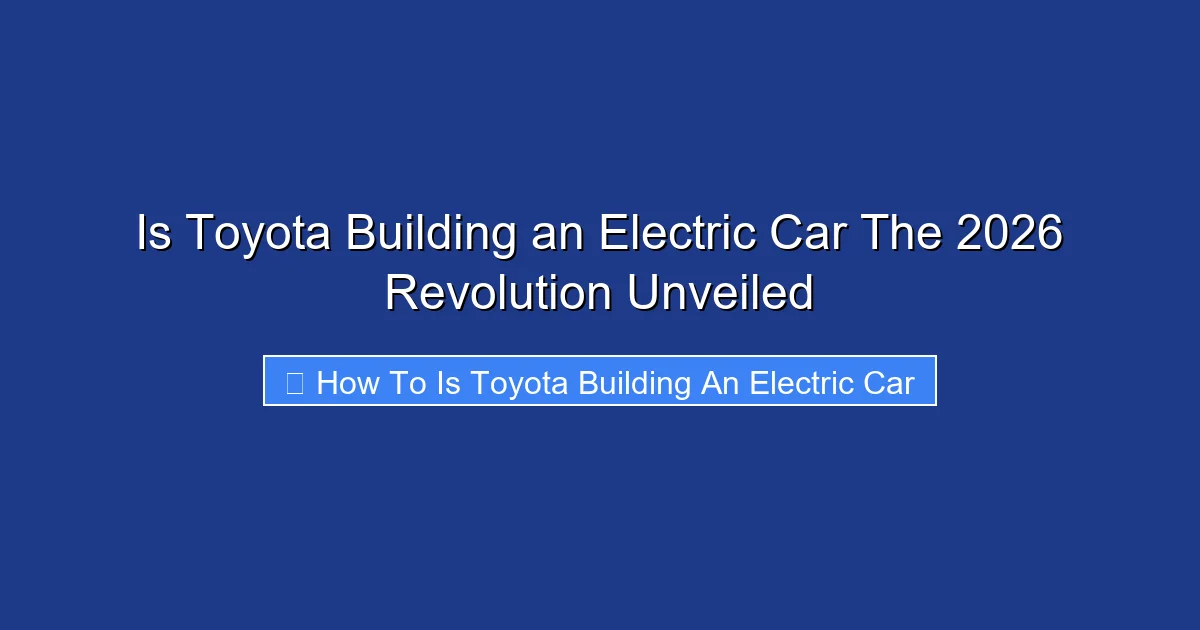 Is Toyota Building an Electric Car The 2026 Revolution Unveiled

How To Is Toyota Building An Electric Car